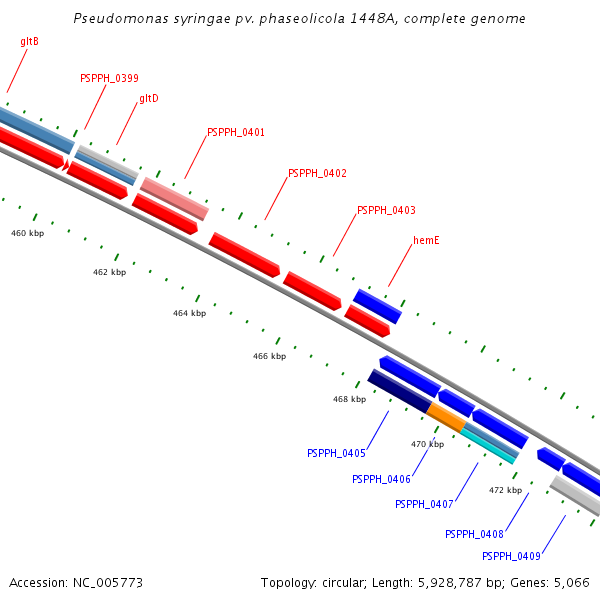 Pseudomonas syringae pv. phaseolicola 1448A, complete genome

gltB

PSPPH_0399

gltD

PSPPH_0401

PSPPH_0402

PSPPH_0403

hemE

460 kbp

462 kbp

464 kbp

466 kbp

468 kbp

470 kbp

472 kbp

PSPPH_0405

PSPPH_0406

PSPPH_0407

PSPPH_0408

PSPPH_0409

Accession: NC_005773

Topology: circular; Length: 5,928,787 bp; Genes: 5,066